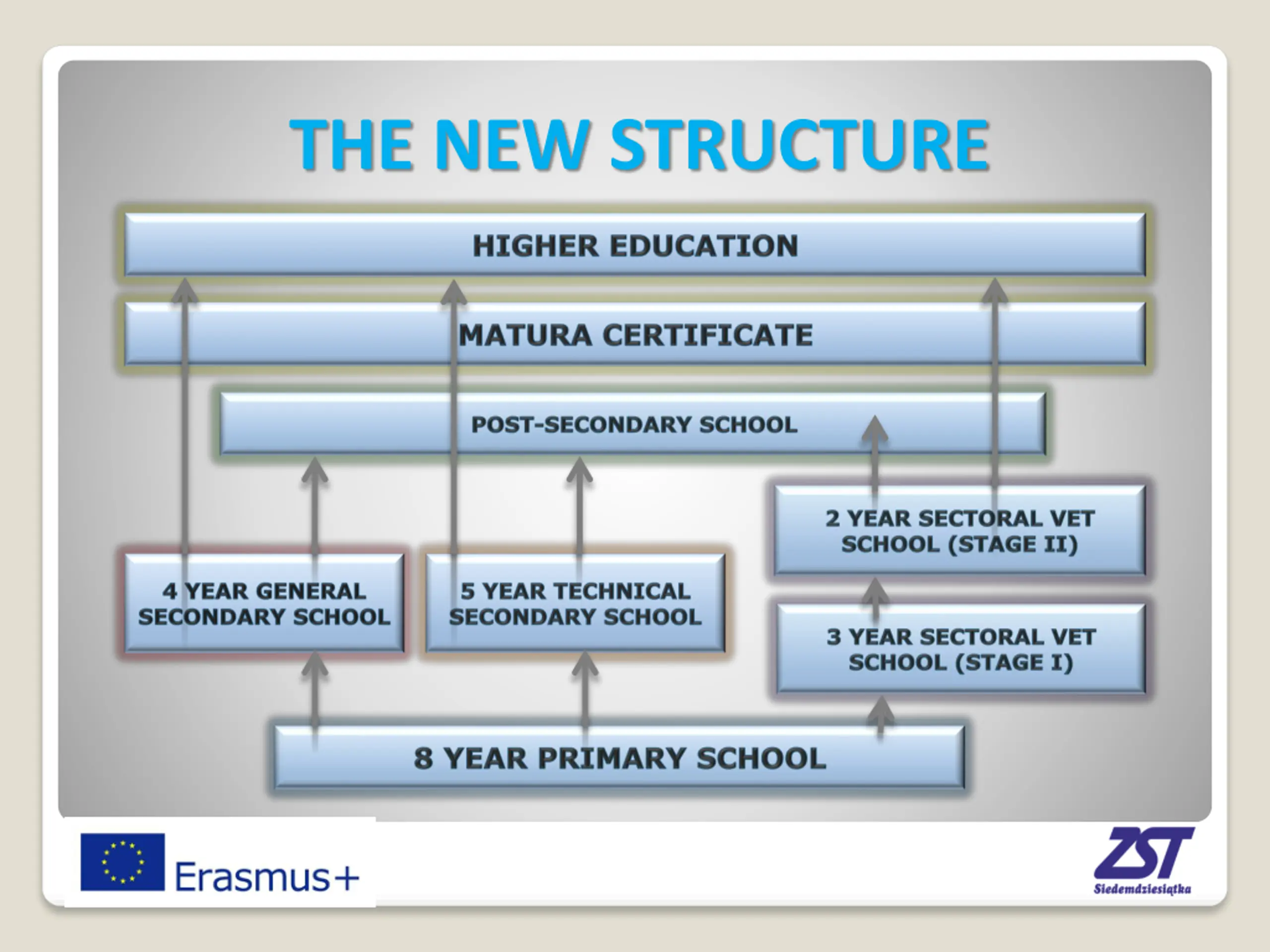 THE NEW STRUCTURE

HIGHER EDUCATION

MATURA CERTIFICATE

POST-SECONDARY SCHOOL

2 YEAR SECTORAL VET SCHOOL (STAGE II)

4 YEAR GENERAL SECONDARY SCHOOL

5 YEAR TECHNICAL SECONDARY SCHOOL

3 YEAR SECTORAL VET SCHOOL (STAGE I)

8 YEAR PRIMARY SCHOOL

Erasmus+

ZST
Siedemdziesiątka